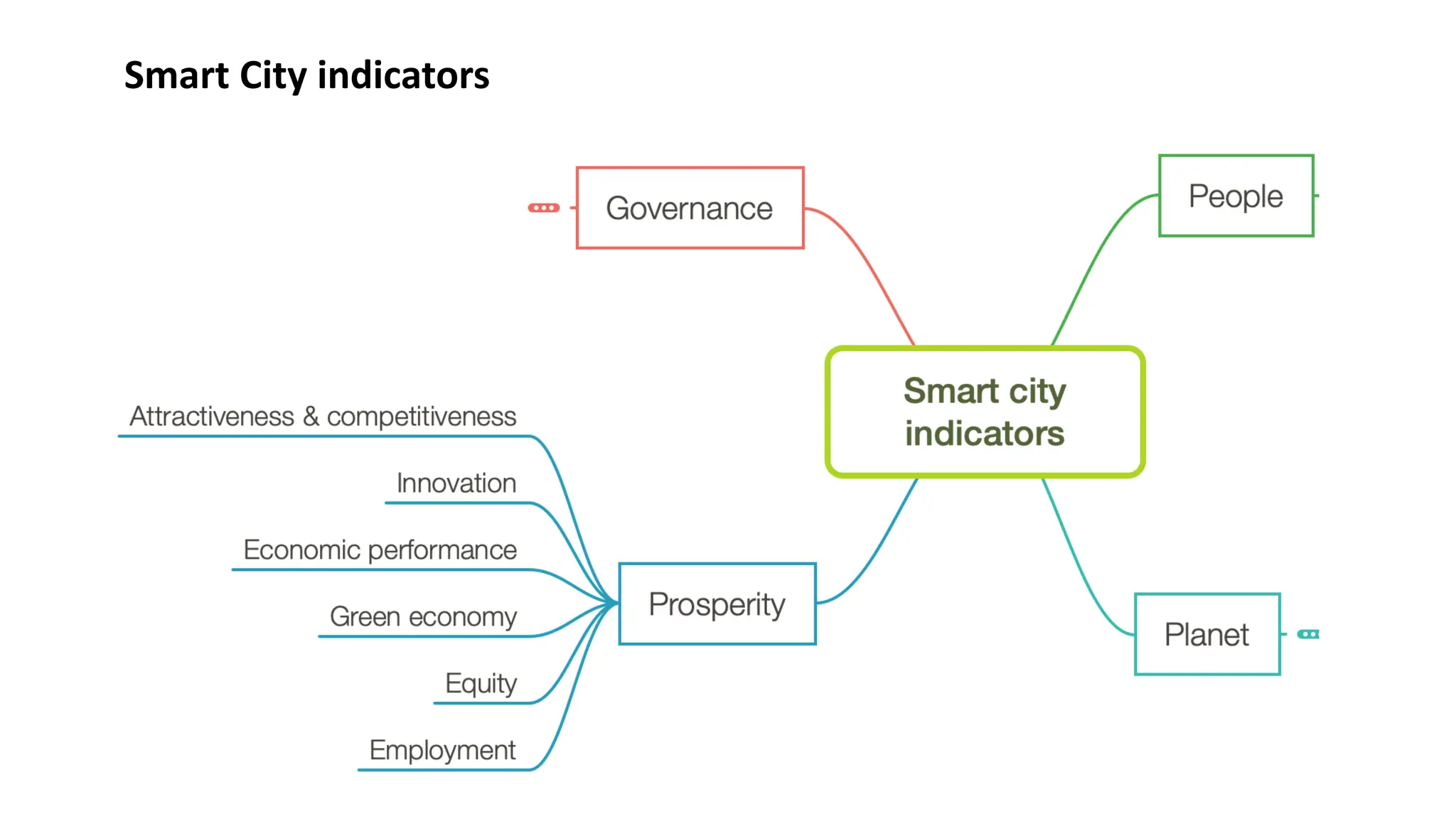 Smart City indicators

Governance

People

Smart city indicators

Attractiveness & competitiveness

Innovation

Economic performance

Green economy

Equity

Employment

Prosperity

Planet